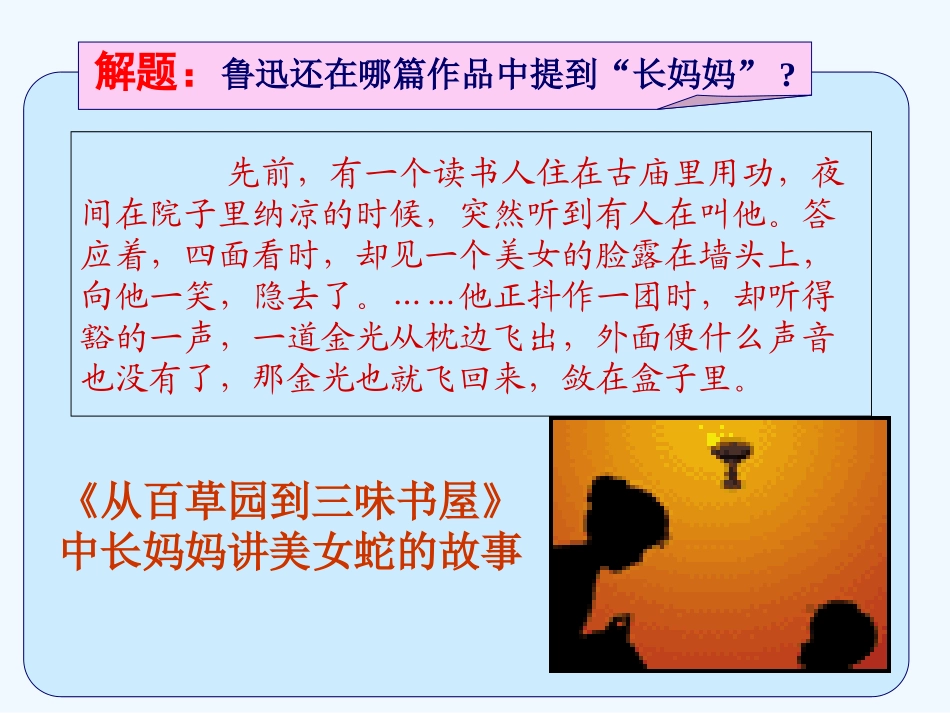 解题：鲁迅还在哪篇作品中提到“长妈妈”？

先前，有一个读书人住在古庙里用功，夜间在院子里纳凉的时候，突然听到有人在叫他。答应着，四面看时，却见一个美女的脸露在墙头上，向他一笑，隐去了。……他正抖作一团时，却听得豁的一声，一道金光从枕边飞出，外面便什么声音也没有了，那金光也就飞回来，敛在盒子里。

《从百草园到三味书屋》中长妈妈讲美女蛇的故事